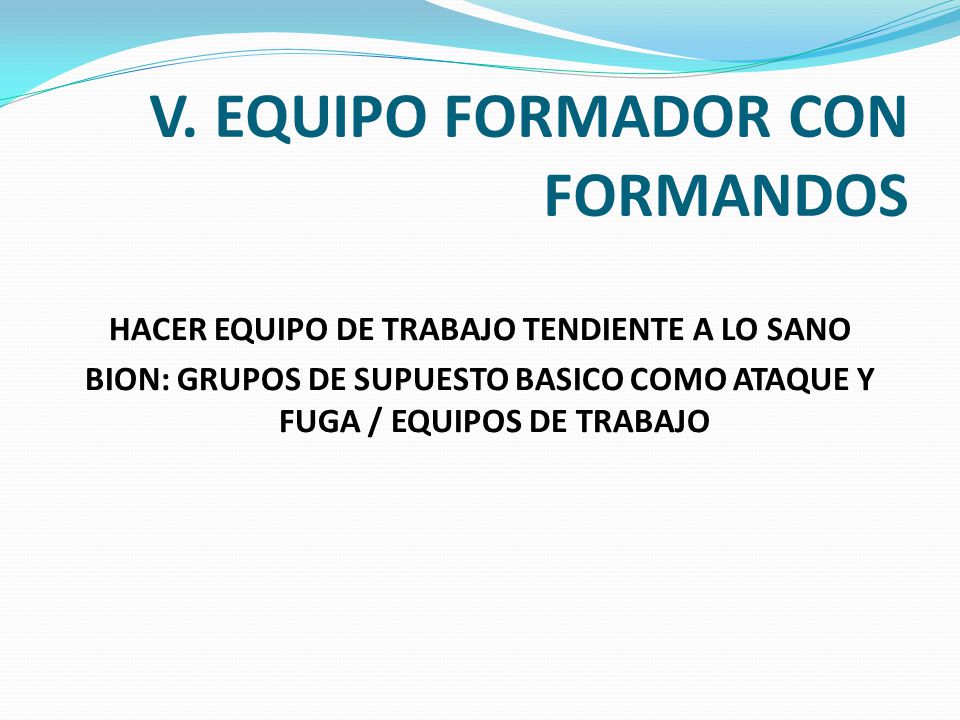 V. EQUIPO FORMADOR CON FORMANDOS

HACER EQUIPO DE TRABAJO TENDIENTE A LO SANO

BION: GRUPOS DE SUPUESTO BASICO COMO ATAQUE Y FUGA / EQUIPOS DE TRABAJO